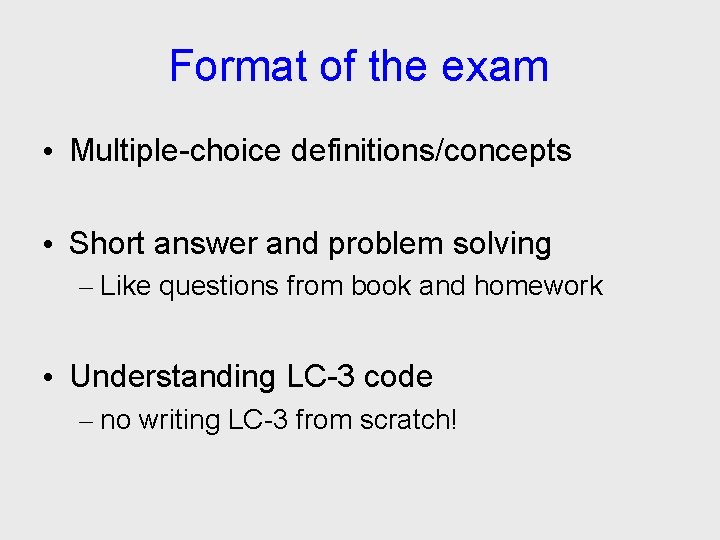 Format of the exam

• Multiple-choice definitions/concepts

• Short answer and problem solving
– Like questions from book and homework

• Understanding LC-3 code
– no writing LC-3 from scratch!